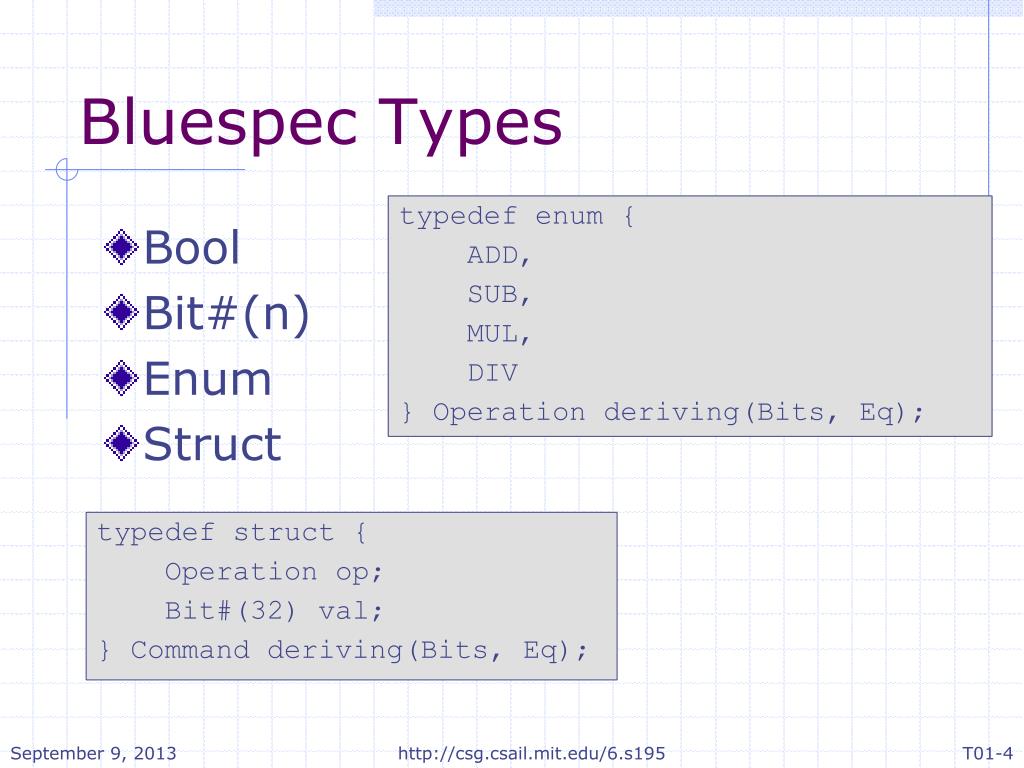 Bluespec Types

Bool
Bit#(n)
Enum
Struct

typedef enum {
    ADD,
    SUB,
    MUL,
    DIV
} Operation deriving(Bits, Eq);

typedef struct {
    Operation op;
    Bit#(32) val;
} Command deriving(Bits, Eq);

September 9, 2013

http://csg.csail.mit.edu/6.s195

T01-4